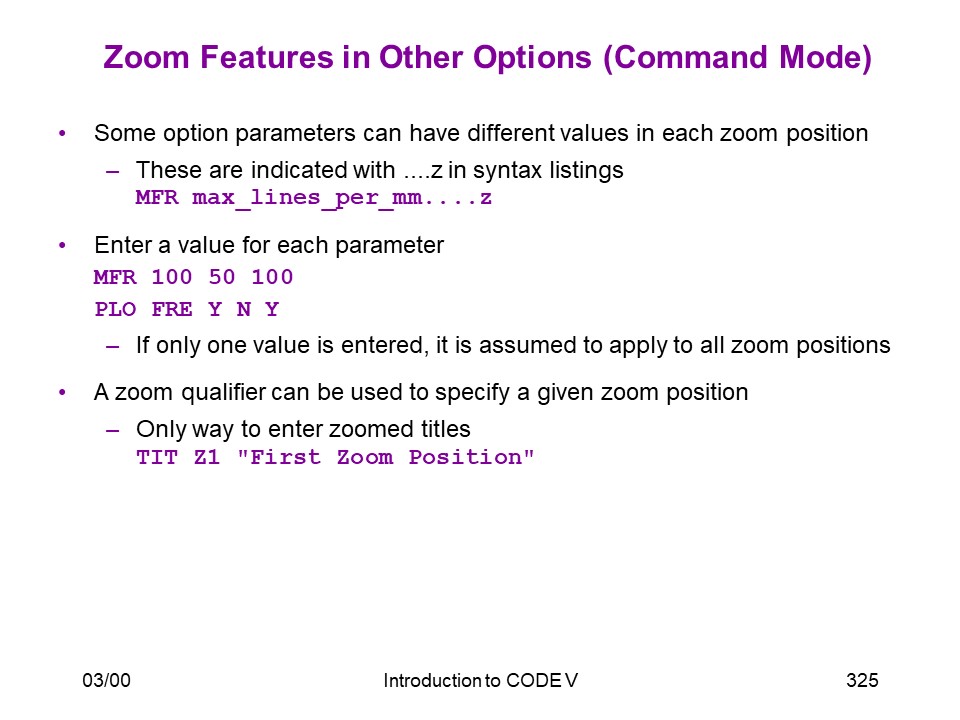 Zoom Features in Other Options (Command Mode)

• Some option parameters can have different values in each zoom position
– These are indicated with ....z in syntax listings
MFR max_lines_per_mm....z

• Enter a value for each parameter
MFR 100 50 100
PLO FRE Y N Y
– If only one value is entered, it is assumed to apply to all zoom positions

• A zoom qualifier can be used to specify a given zoom position
– Only way to enter zoomed titles
TIT Z1 "First Zoom Position"

03/00 Introduction to CODE V 325